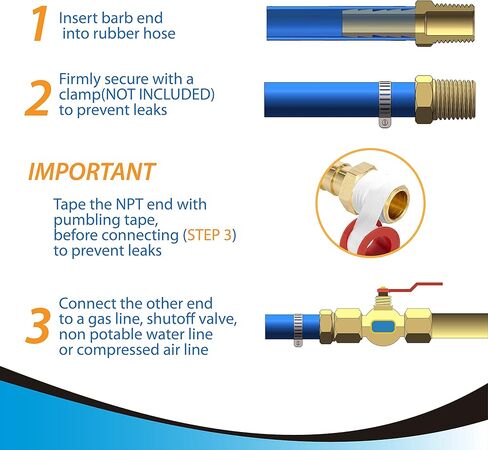 1 Insert barb end into rubber hose

2 Firmly secure with a clamp(NOT INCLUDED) to prevent leaks

IMPORTANT

Tape the NPT end with pumbling tape, before connecting (STEP 3) to prevent leaks

3 Connect the other end to a gas line, shutoff valve, non potable water line or compressed air line